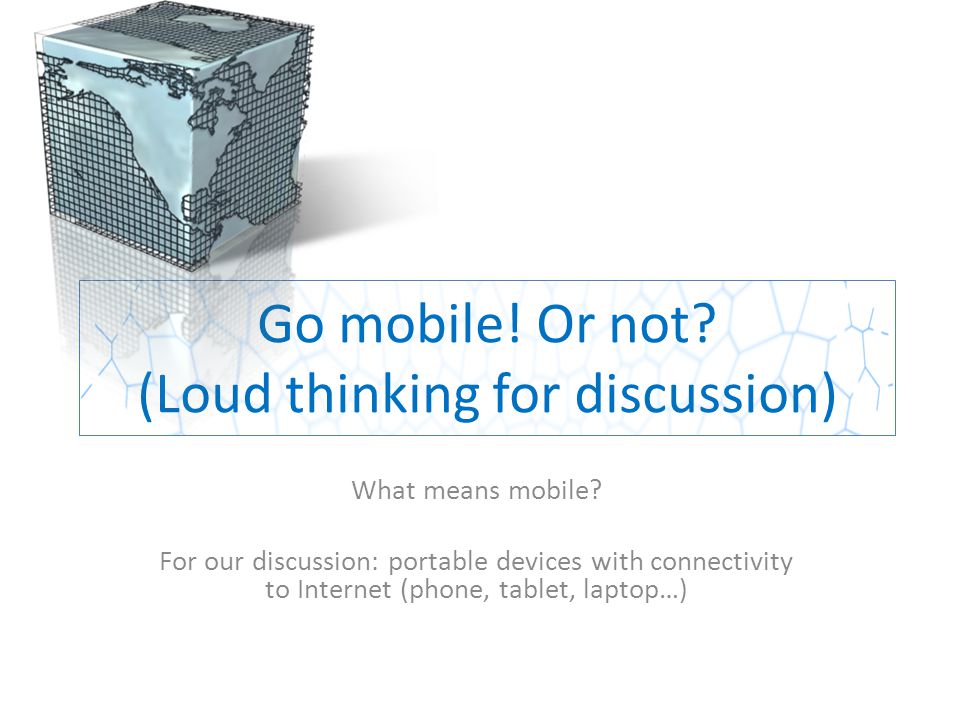 Go mobile! Or not?
(Loud thinking for discussion)

What means mobile?

For our discussion: portable devices with connectivity to Internet (phone, tablet, laptop…)